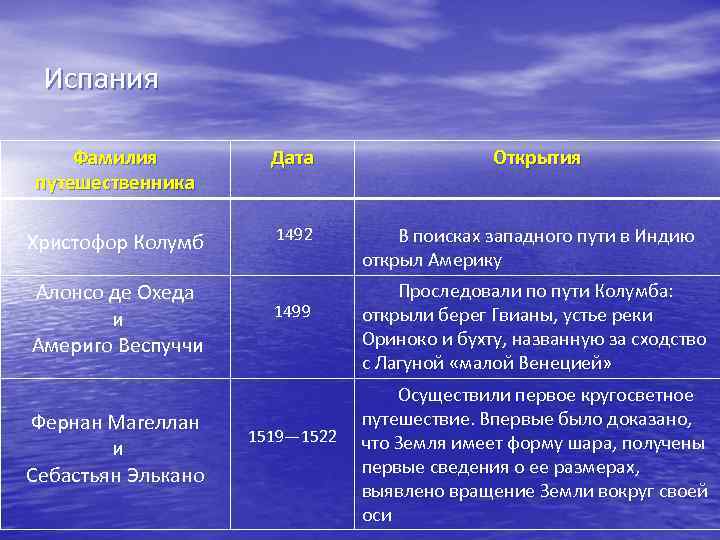 Испания

| Фамилия путешественника | Дата | Открытия |
|---|---|---|
| Христофор Колумб | 1492 | В поисках западного пути в Индию открыл Америку |
| Алонсо де Охеда и Америго Веспуччи | 1499 | Проследовали по пути Колумба: открыли берег Гвианы, устье реки Ориноко и бухту, названную за сходство с Лагуной «малой Венецией» |
| Фернан Магеллан и Себастьян Элькано | 1519—1522 | Осуществили первое кругосветное путешествие. Впервые было доказано, что Земля имеет форму шара, получены первые сведения о ее размерах, выявлено вращение Земли вокруг своей оси |